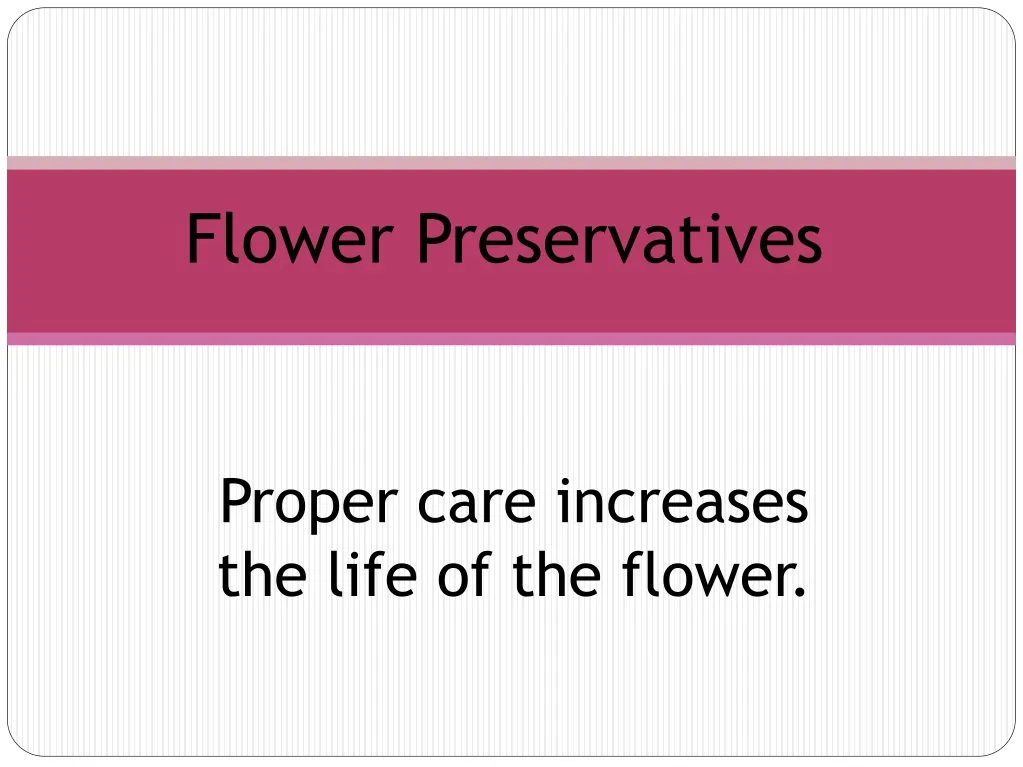 Flower Preservatives

Proper care increases the life of the flower.